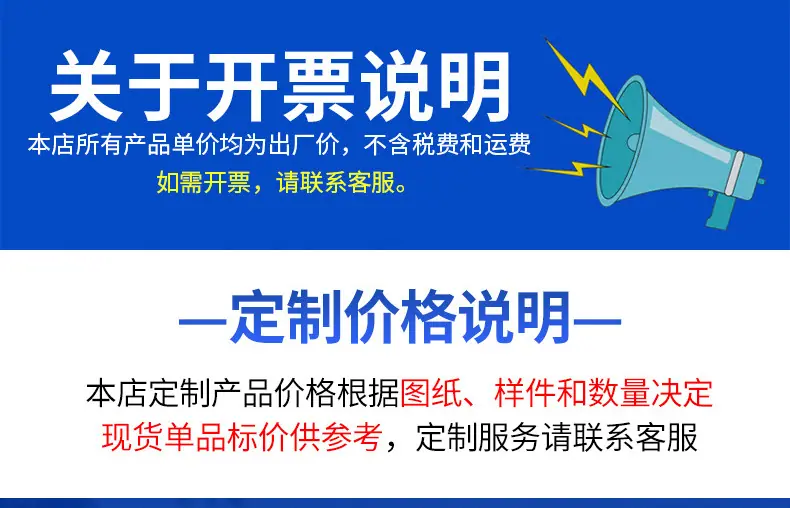 关于开票说明

本店所有产品单价均为出厂价，不含税费和运费

如需开票，请联系客服。

—定制价格说明—

本店定制产品价格根据图纸、样件和数量决定

现货单品标价供参考，定制服务请联系客服